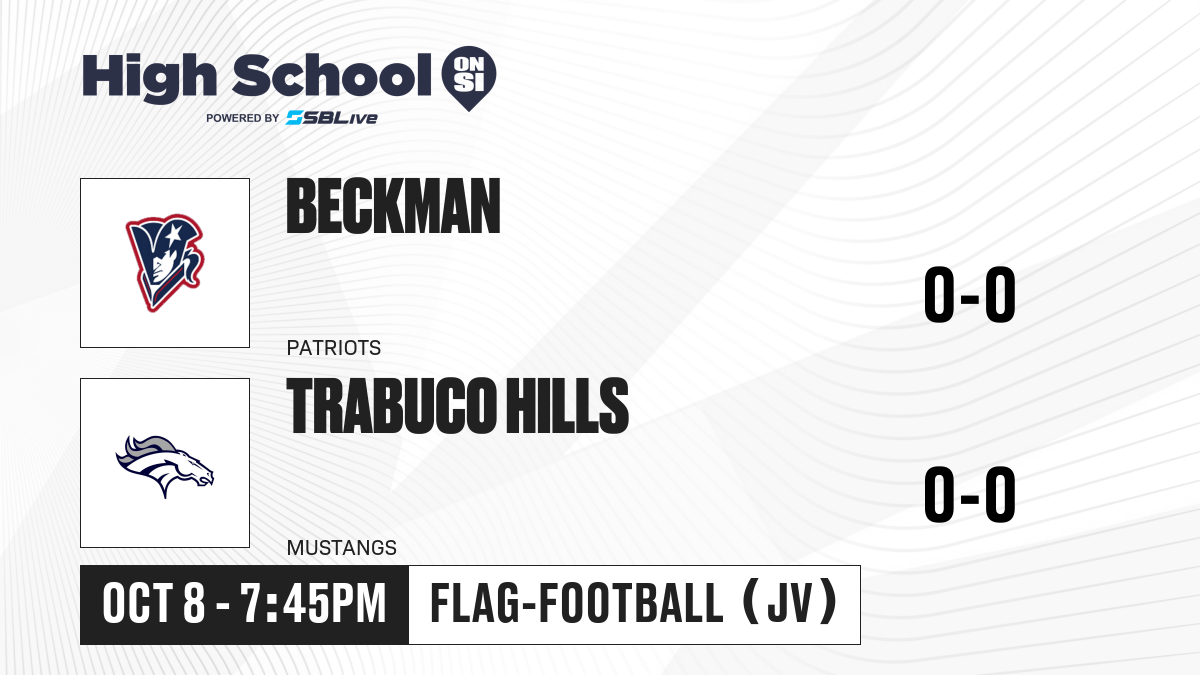 High School ON SI
POWERED BY SBLive

BECKMAN
PATRIOTS
0-0

TRABUCO HILLS
MUSTANGS
0-0

OCT 8 - 7:45PM
FLAG-FOOTBALL (JV)